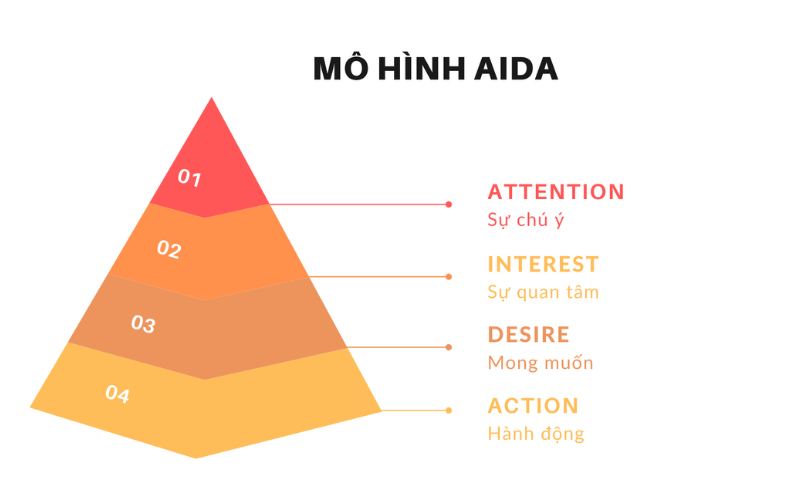 MÔ HÌNH AIDA

01

02

03

04

ATTENTION
Sự chú ý

INTEREST
Sự quan tâm

DESIRE
Mong muốn

ACTION
Hành động